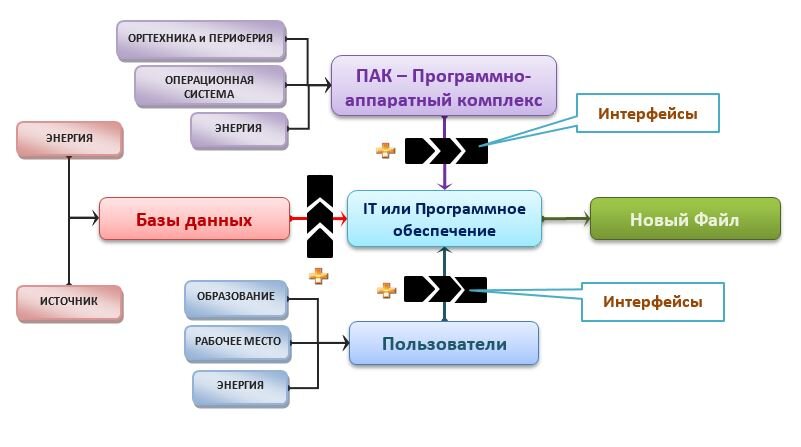 ОРГТЕХНИКА и ПЕРИФЕРИЯ

ОПЕРАЦИОННАЯ СИСТЕМА

ЭНЕРГИЯ

ПАК – Программно-аппаратный комплекс

Интерфейсы

ЭНЕРГИЯ

Базы данных

IT или Программное обеспечение

Новый Файл

ИСТОЧНИК

ОБРАЗОВАНИЕ

РАБОЧЕЕ МЕСТО

ЭНЕРГИЯ

Пользователи

Интерфейсы